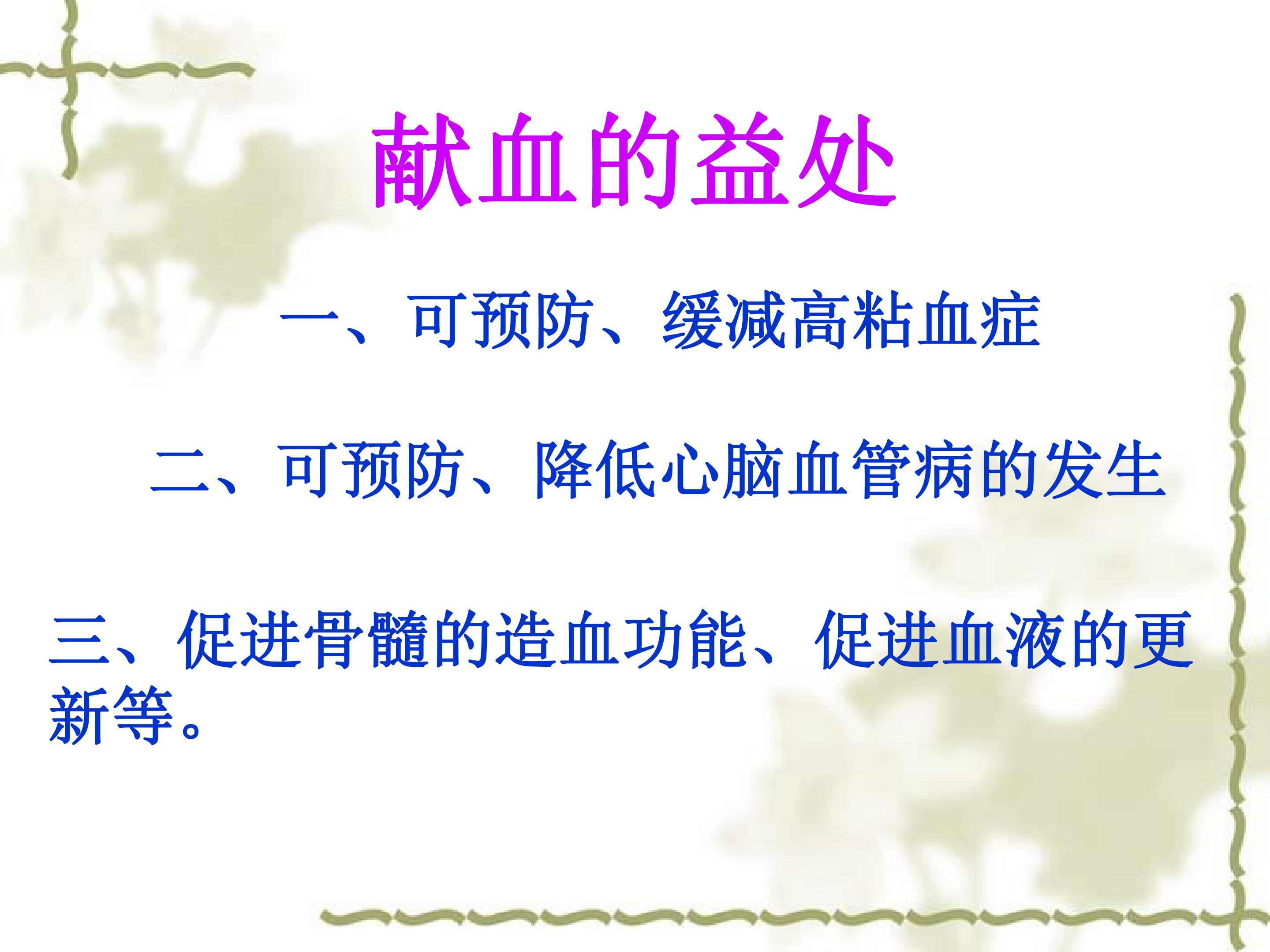 献血的益处

一、可预防、缓减高粘血症

二、可预防、降低心脑血管病的发生

三、促进骨髓的造血功能、促进血液的更新等。